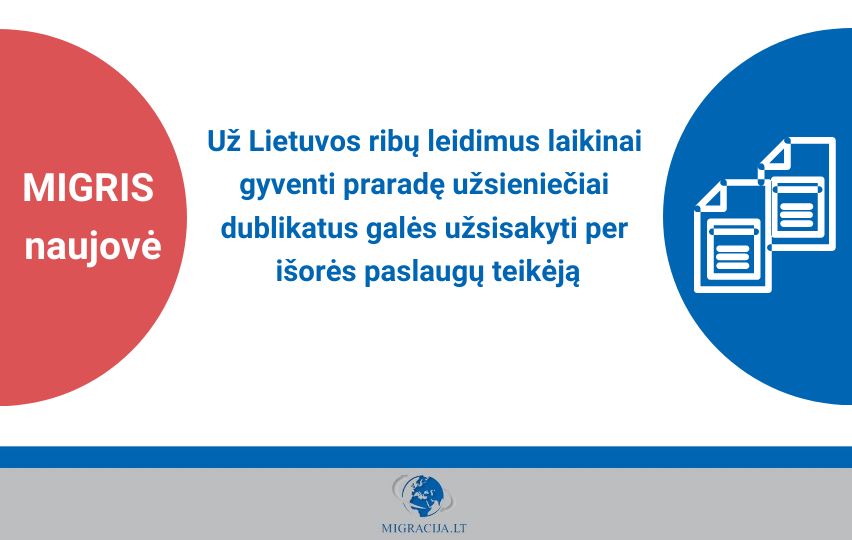 MIGRIS naujovė

Už Lietuvos ribų leidimus laikinai gyventi praradę užsieniečiai dublikatus galės užsisakyti per išorės paslaugų teikėją

MIGRACIJA.LT